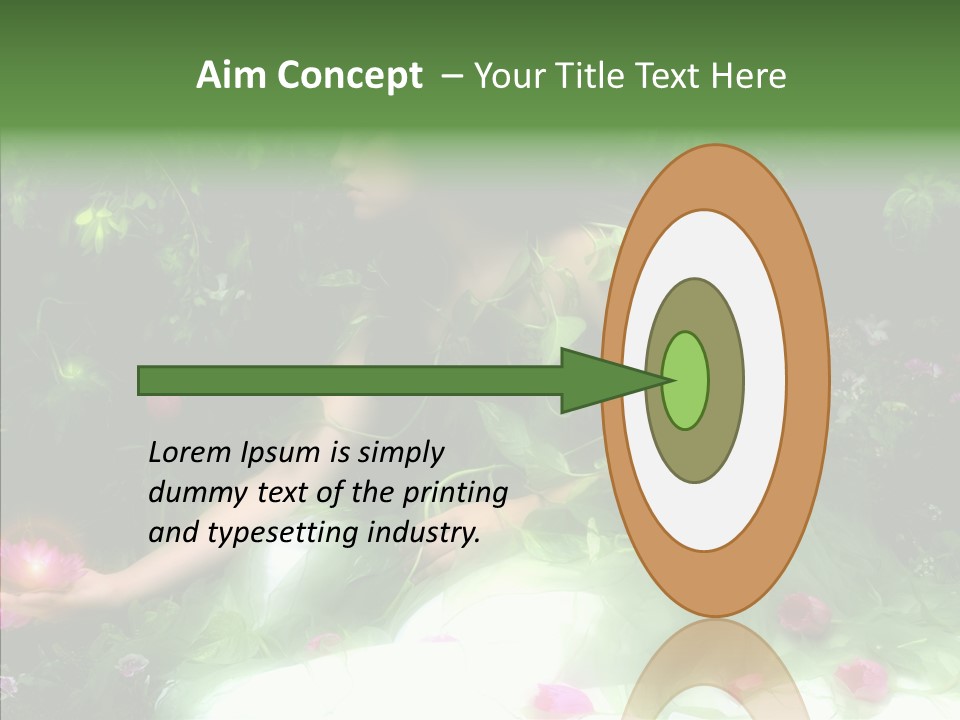 Aim Concept – Your Title Text Here

Lorem Ipsum is simply dummy text of the printing and typesetting industry.